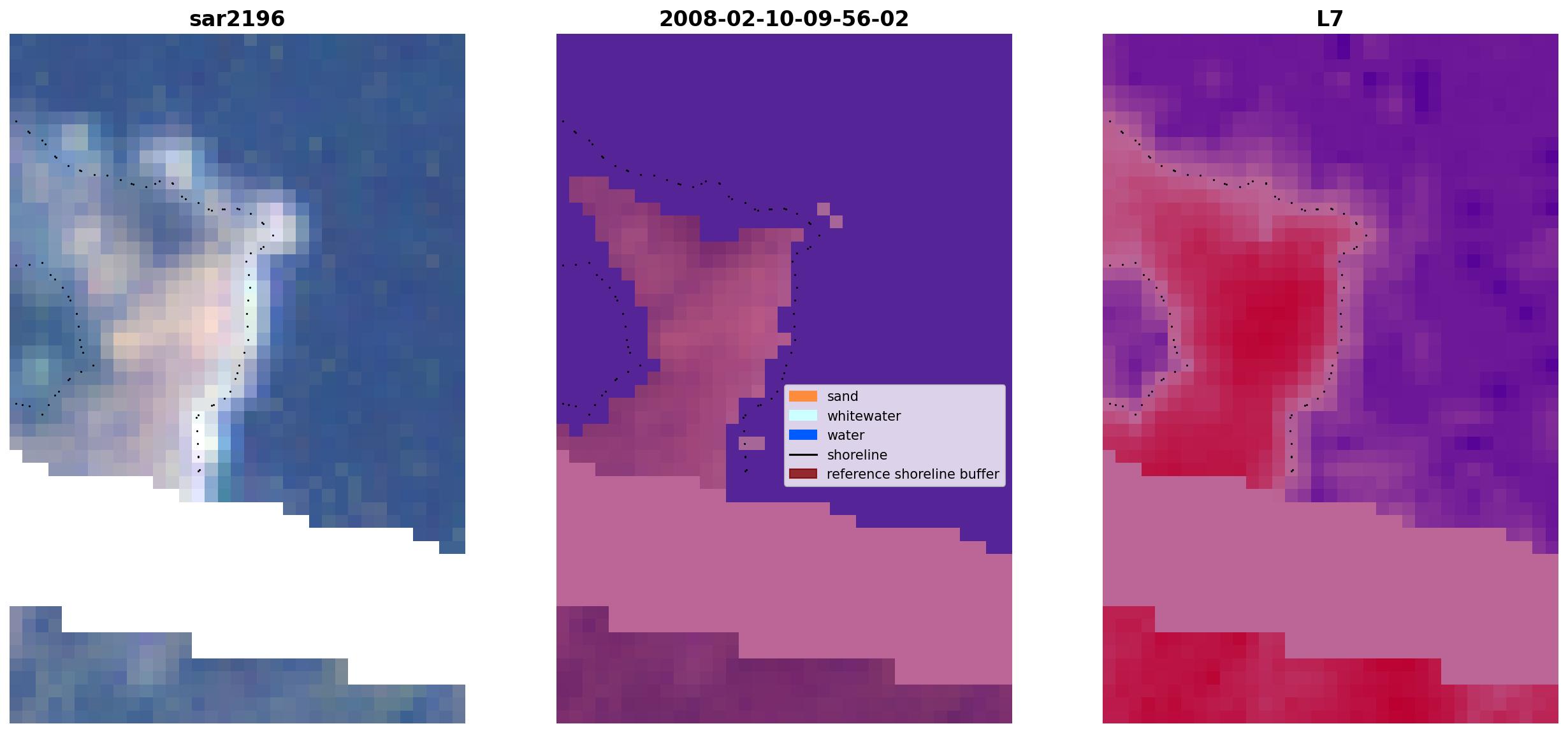 sar2196

2008-02-10-09-56-02

sand
whitewater
water
shoreline
reference shoreline buffer

L7